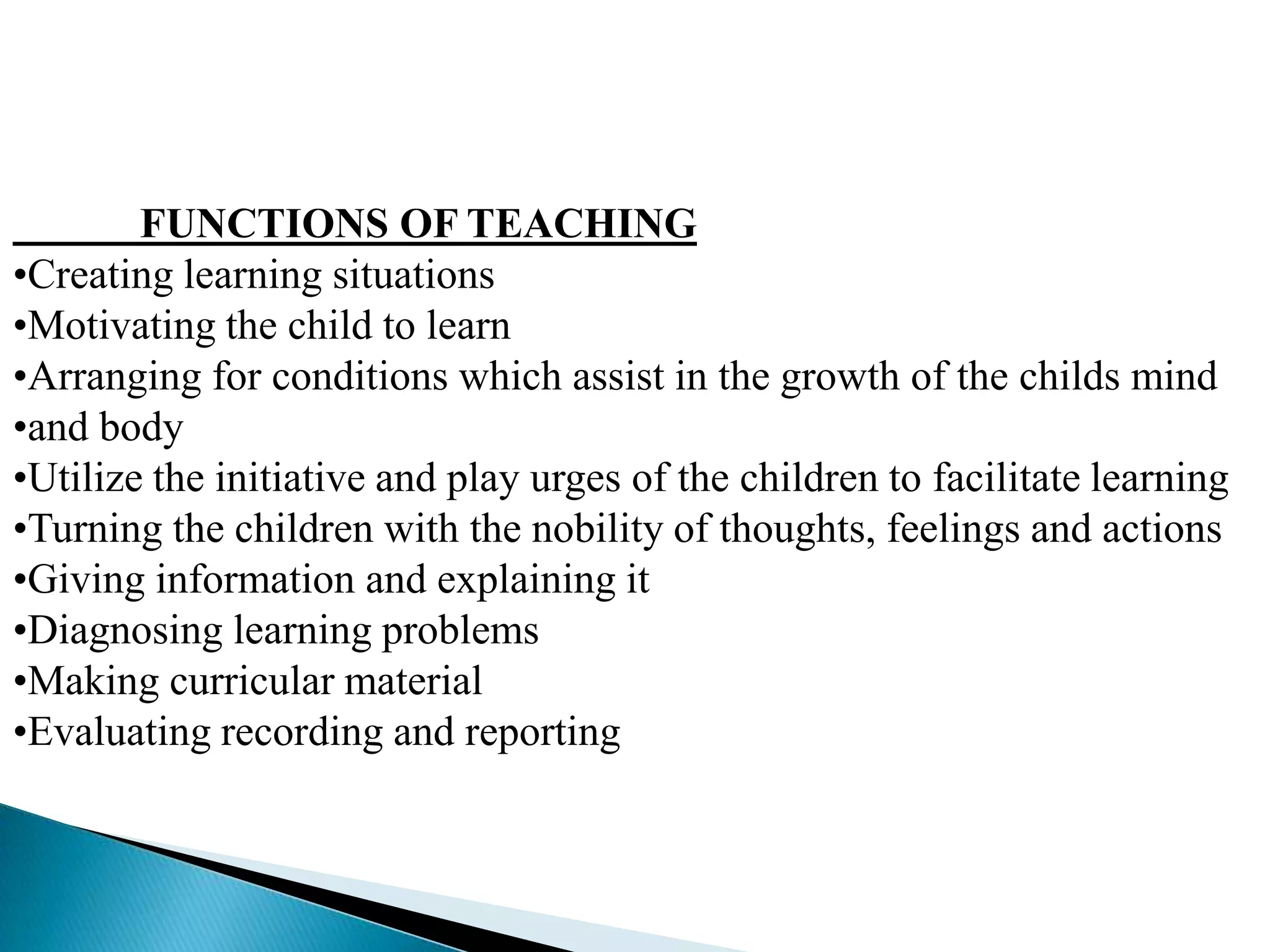 FUNCTIONS OF TEACHING

•Creating learning situations
•Motivating the child to learn
•Arranging for conditions which assist in the growth of the childs mind
•and body
•Utilize the initiative and play urges of the children to facilitate learning
•Turning the children with the nobility of thoughts, feelings and actions
•Giving information and explaining it
•Diagnosing learning problems
•Making curricular material
•Evaluating recording and reporting